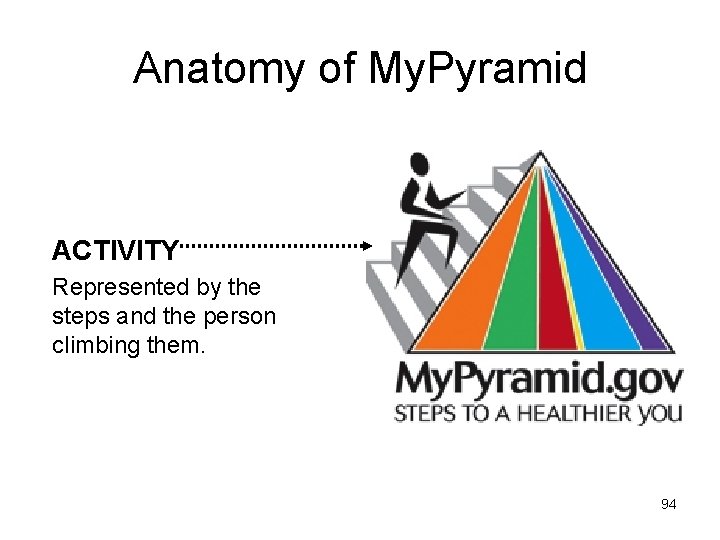 Anatomy of MyPyramid

ACTIVITY

Represented by the steps and the person climbing them.

MyPyramid.gov
STEPS TO A HEALTHIER YOU

94